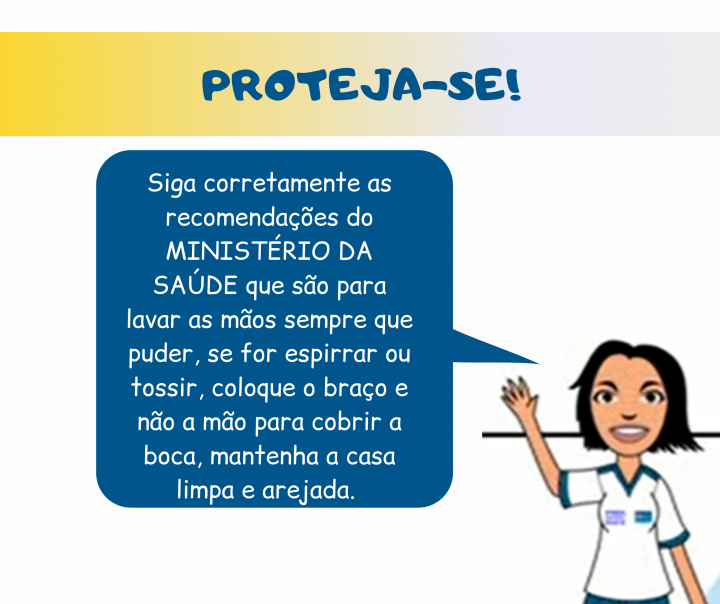 PROTEJA-SE!

Siga corretamente as recomendações do MINISTÉRIO DA SAÚDE que são para lavar as mãos sempre que puder, se for espirrar ou tossir, coloque o braço e não a mão para cobrir a boca, mantenha a casa limpa e arejada.